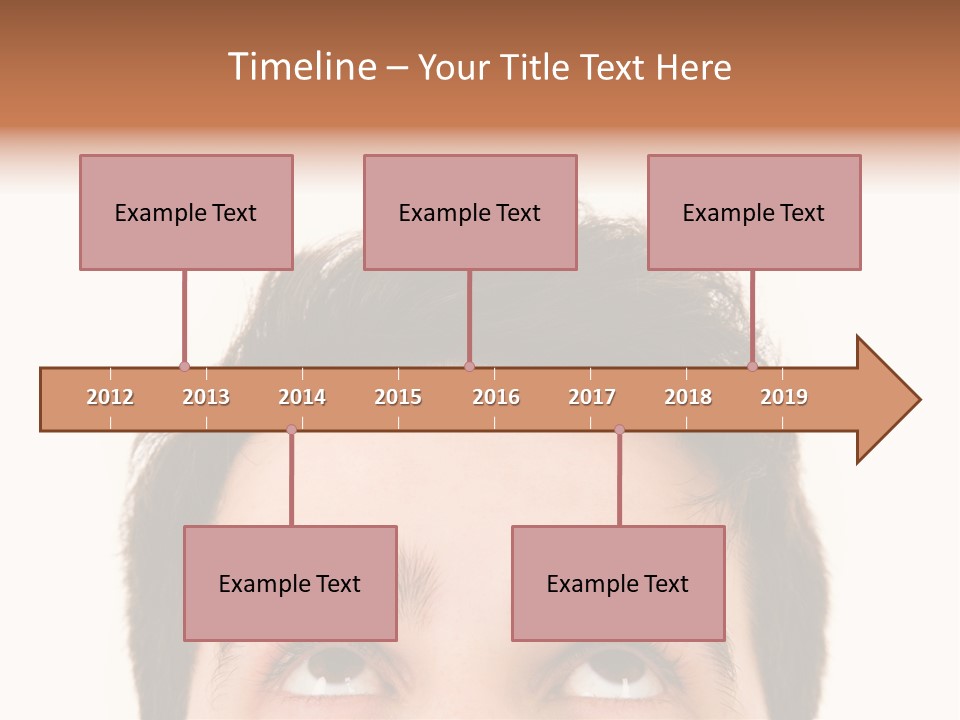 Timeline – Your Title Text Here

Example Text

Example Text

Example Text

2012 2013 2014 2015 2016 2017 2018 2019

Example Text

Example Text